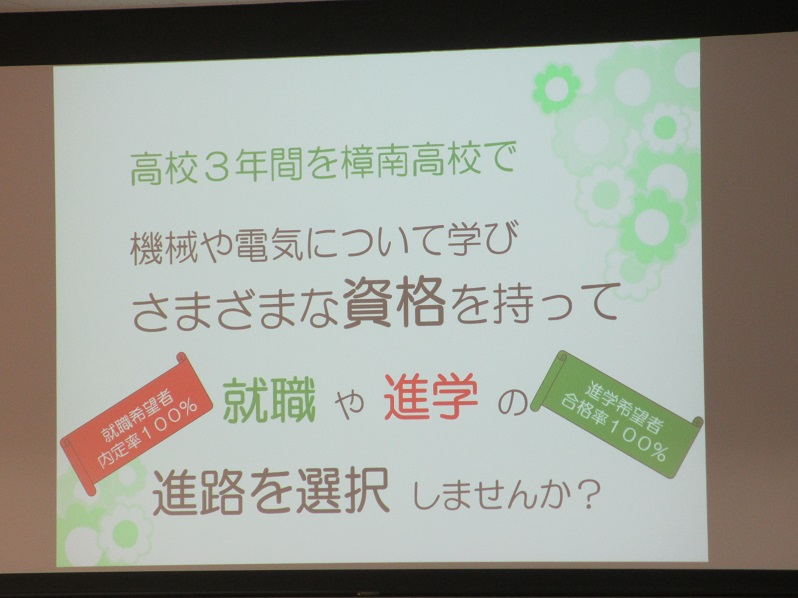 高校３年間を樟南高校で

機械や電気について学び

さまざまな資格を持って

就職希望者
内定率１００％

就職 や 進学 の

進学希望者
合格率１００％

進路を選択 しませんか？